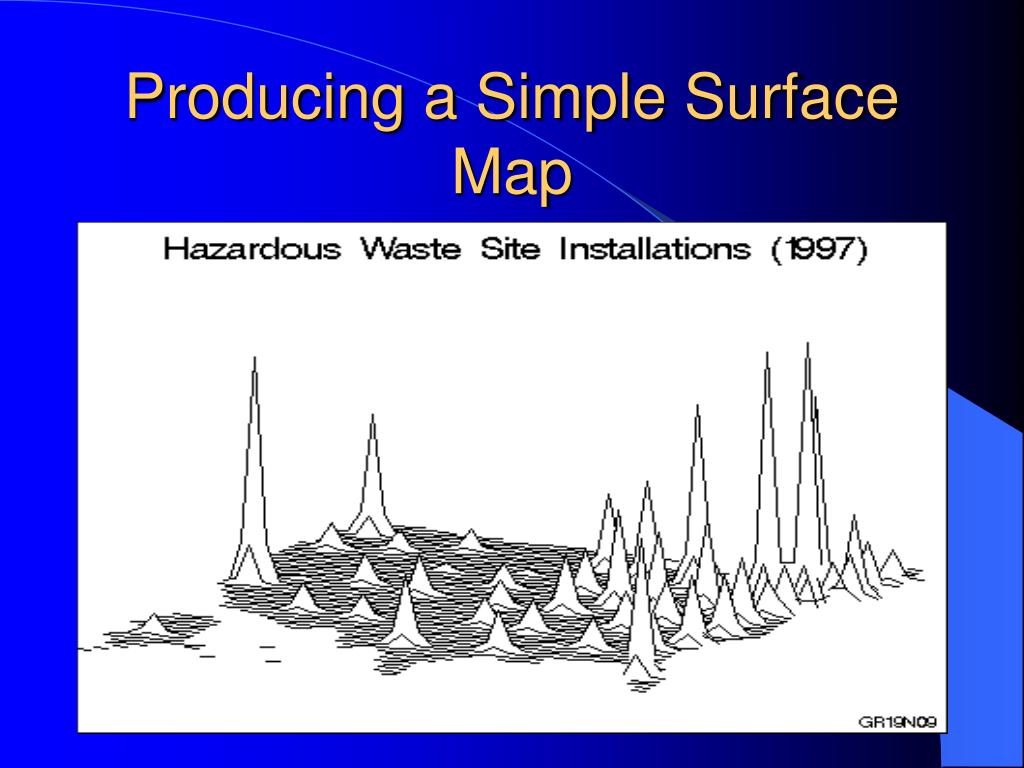 Producing a Simple Surface Map

Hazardous Waste Site Installations (1997)

GR19N09